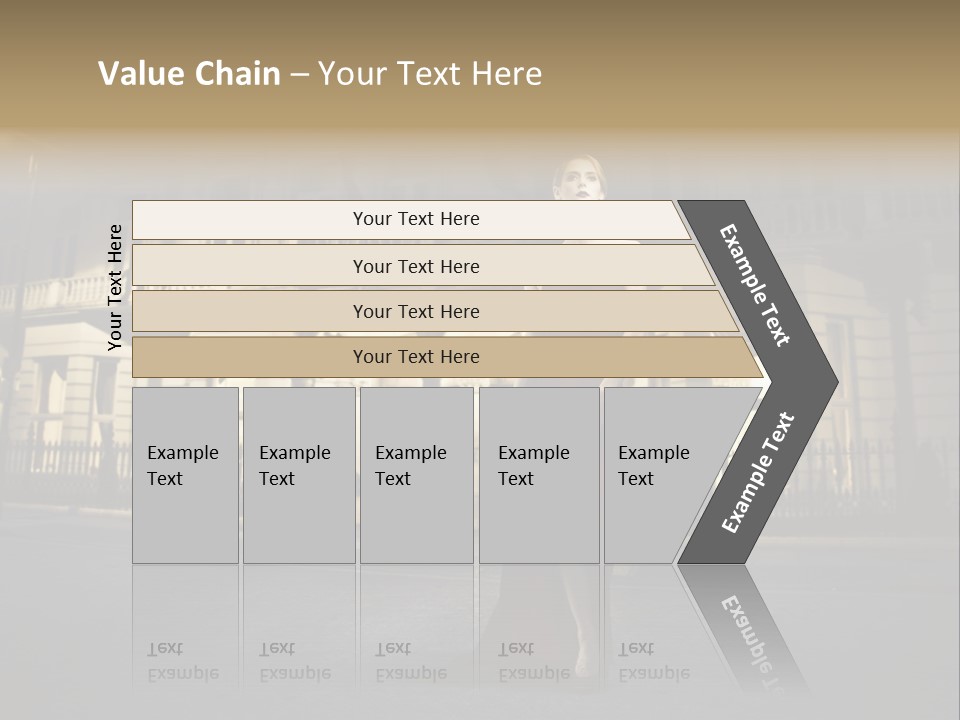 Value Chain – Your Text Here

Your Text Here

Your Text Here

Your Text Here

Your Text Here

Your Text Here

Example Text

Example Text

Example Text

Example Text

Example Text

Example Text

Example Text